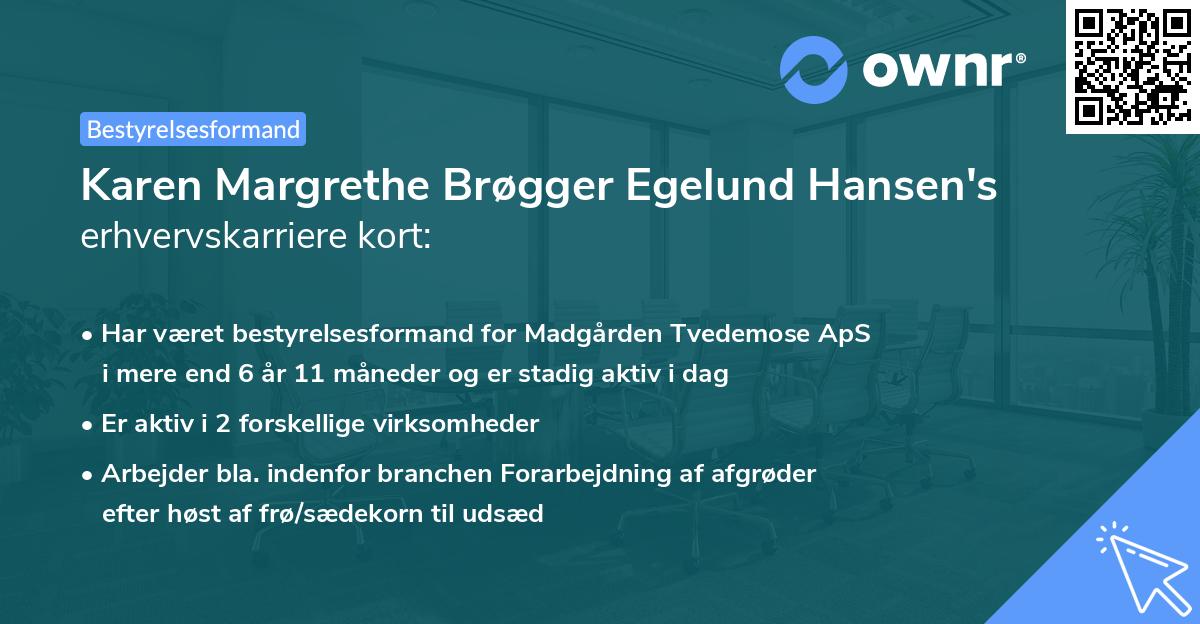 ownr®

Bestyrelsesformand

Karen Margrethe Brøgger Egelund Hansen's erhvervskarriere kort:

• Har været bestyrelsesformand for Madgården Tvedemose ApS i mere end 6 år 11 måneder og er stadig aktiv i dag

• Er aktiv i 2 forskellige virksomheder

• Arbejder bla. indenfor branchen Forarbejdning af afgrøder efter høst af frø/sædekorn til udsæd